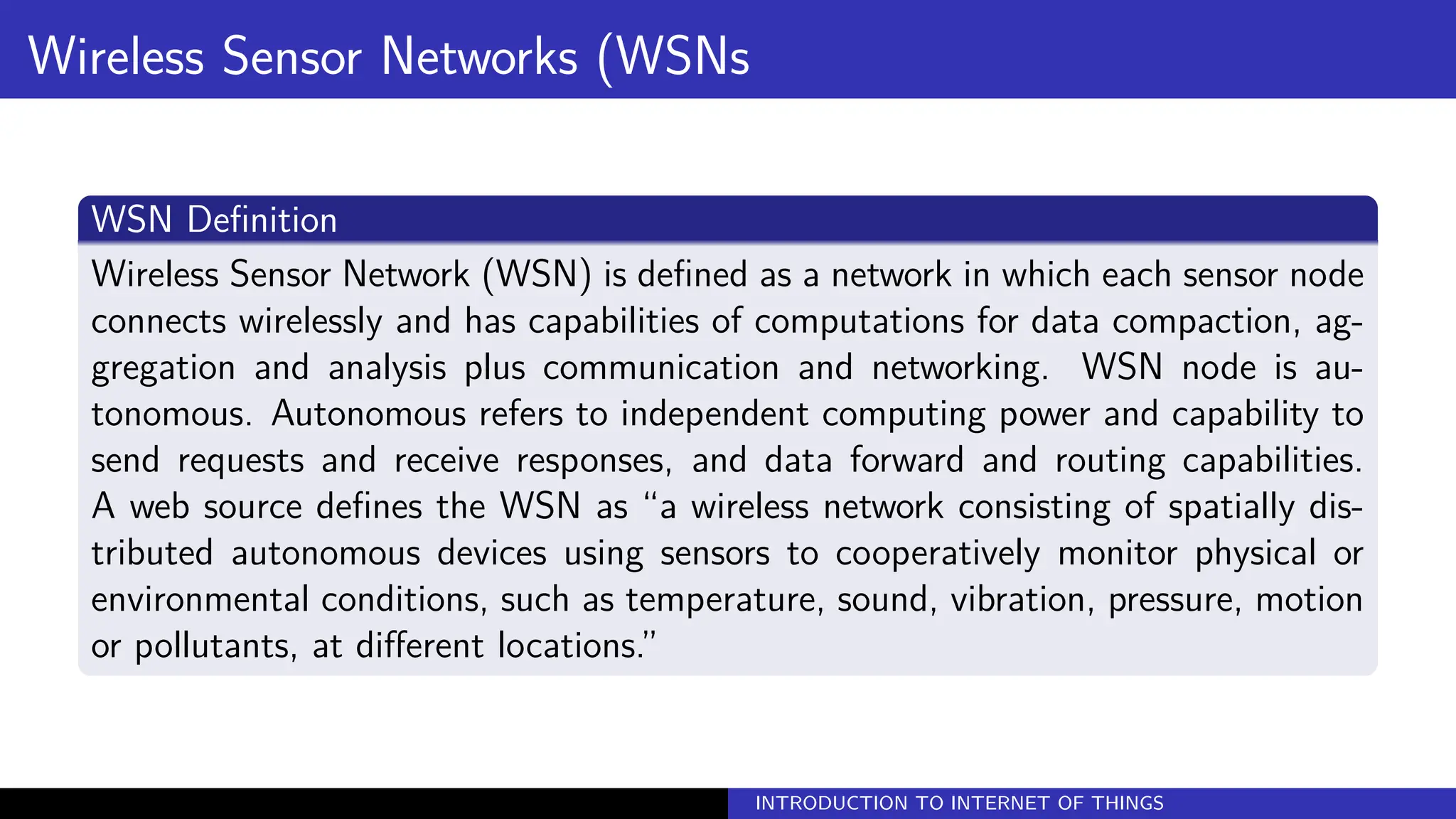 Wireless Sensor Networks (WSNs

WSN Definition

Wireless Sensor Network (WSN) is defined as a network in which each sensor node connects wirelessly and has capabilities of computations for data compaction, aggregation and analysis plus communication and networking. WSN node is autonomous. Autonomous refers to independent computing power and capability to send requests and receive responses, and data forward and routing capabilities. A web source defines the WSN as "a wireless network consisting of spatially distributed autonomous devices using sensors to cooperatively monitor physical or environmental conditions, such as temperature, sound, vibration, pressure, motion or pollutants, at different locations."

INTRODUCTION TO INTERNET OF THINGS